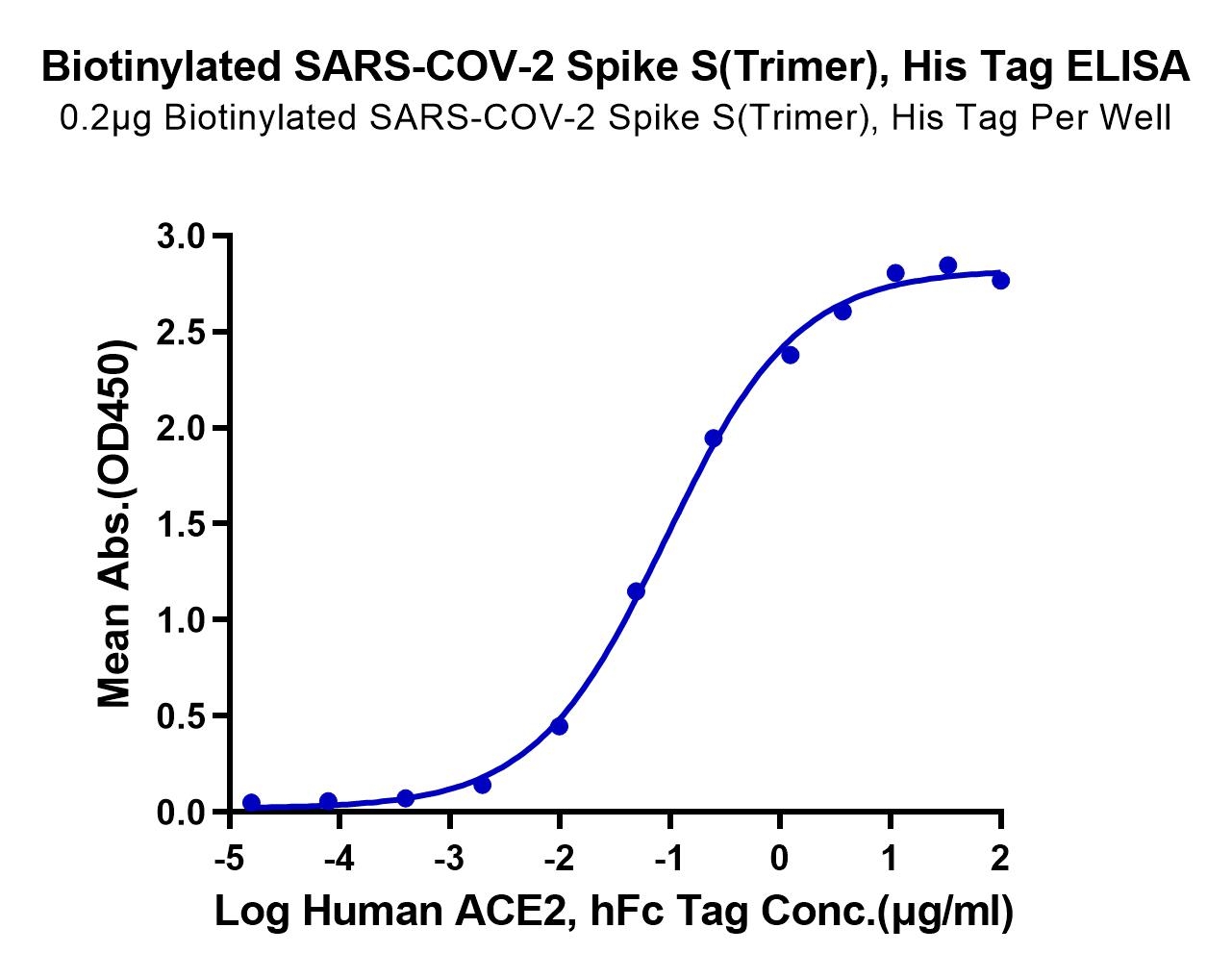 Biotinylated SARS-COV-2 Spike S(Trimer), His Tag ELISA
0.2μg Biotinylated SARS-COV-2 Spike S(Trimer), His Tag Per Well

Mean Abs.(OD450)

3.0
2.5
2.0
1.5
1.0
0.5
0.0

-5 -4 -3 -2 -1 0 1 2

Log Human ACE2, hFc Tag Conc.(μg/ml)